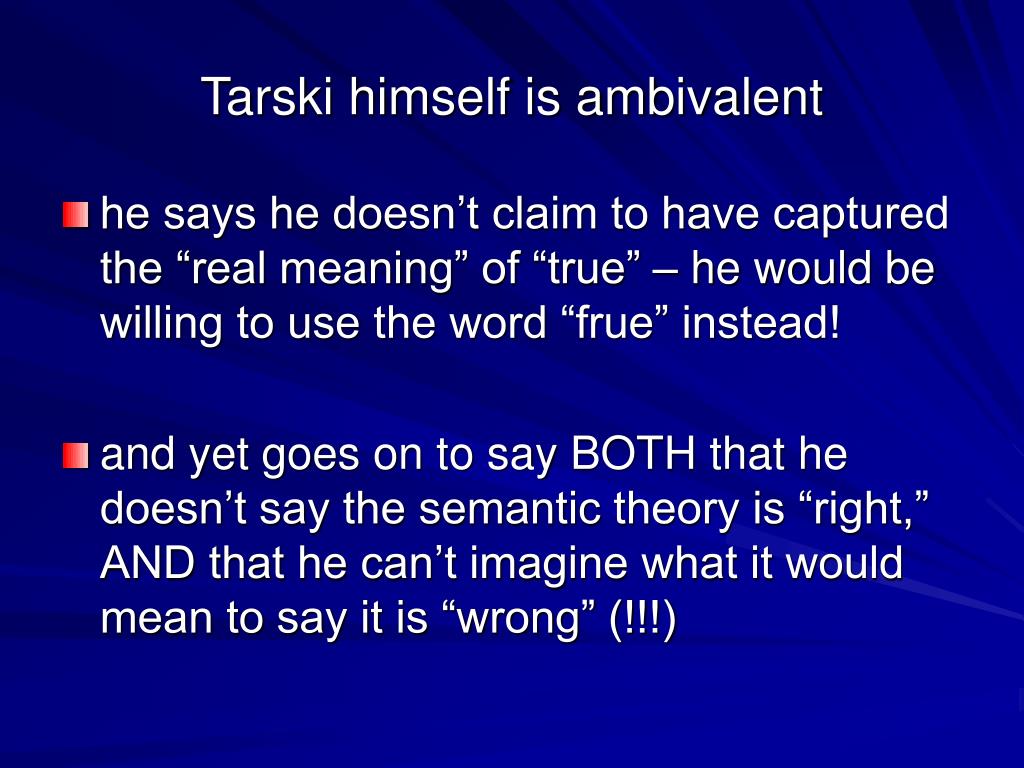 Tarski himself is ambivalent

he says he doesn’t claim to have captured the “real meaning” of “true” – he would be willing to use the word “frue” instead!

and yet goes on to say BOTH that he doesn’t say the semantic theory is “right,” AND that he can’t imagine what it would mean to say it is “wrong” (!!!)